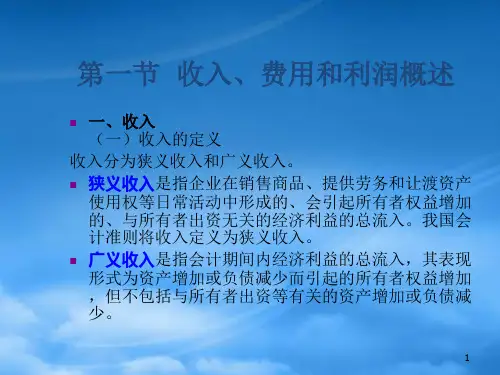 第一节 收入、费用和利润概述

一、收入
（一）收入的定义
收入分为狭义收入和广义收入。

狭义收入是指企业在销售商品、提供劳务和让渡资产使用权等日常活动中形成的、会引起所有者权益增加的、与所有者出资无关的经济利益的总流入。我国会计准则将收入定义为狭义收入。

广义收入是指会计期间内经济利益的总流入，其表现形式为资产增加或负债减少而引起的所有者权益增加，但不包括与所有者出资等有关的资产增加或负债减少。

1